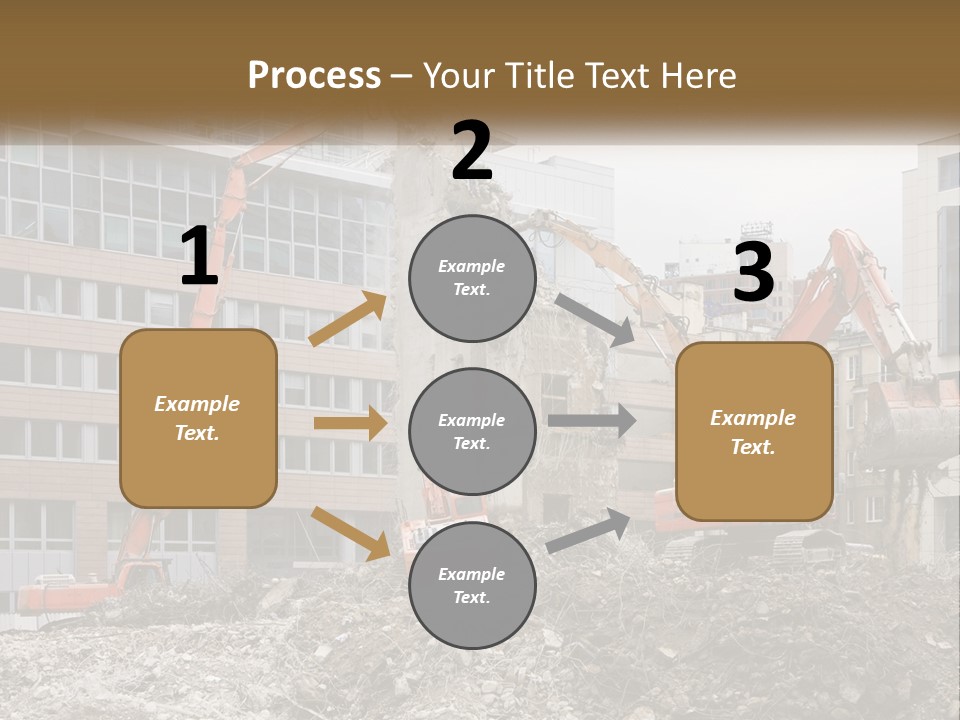 Process – Your Title Text Here

1

Example Text.

2

Example Text.

Example Text.

Example Text.

3

Example Text.